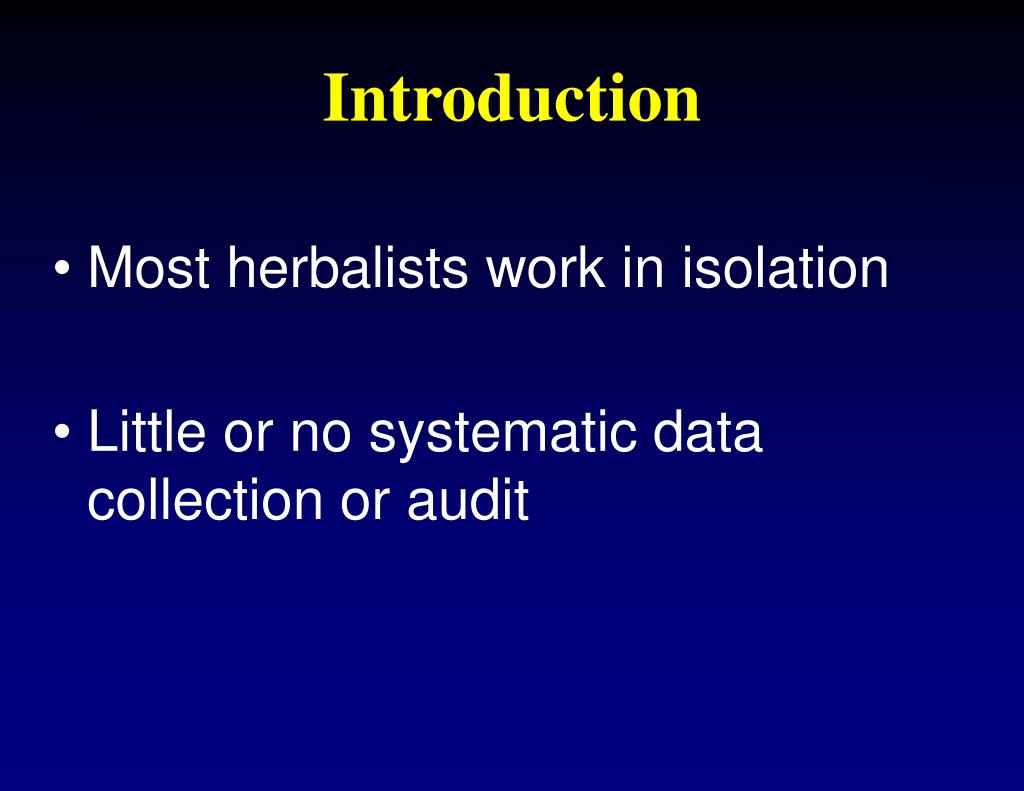 Introduction

• Most herbalists work in isolation

• Little or no systematic data collection or audit